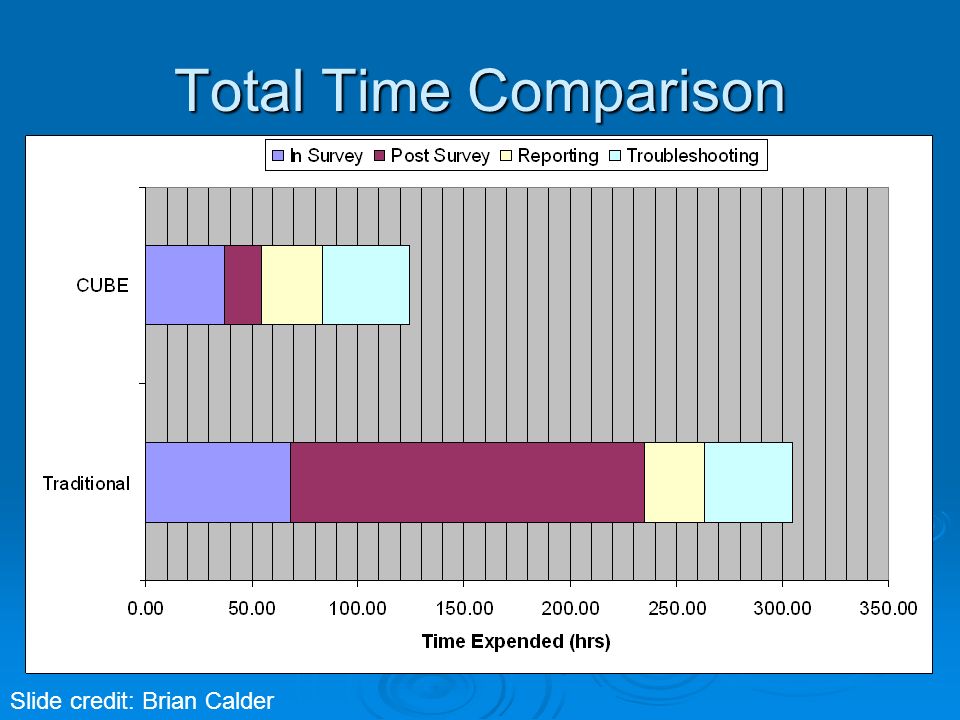 Total Time Comparison

In Survey Post Survey Reporting Troubleshooting

CUBE

Traditional

0.00 50.00 100.00 150.00 200.00 250.00 300.00 350.00

Time Expended (hrs)

Slide credit: Brian Calder